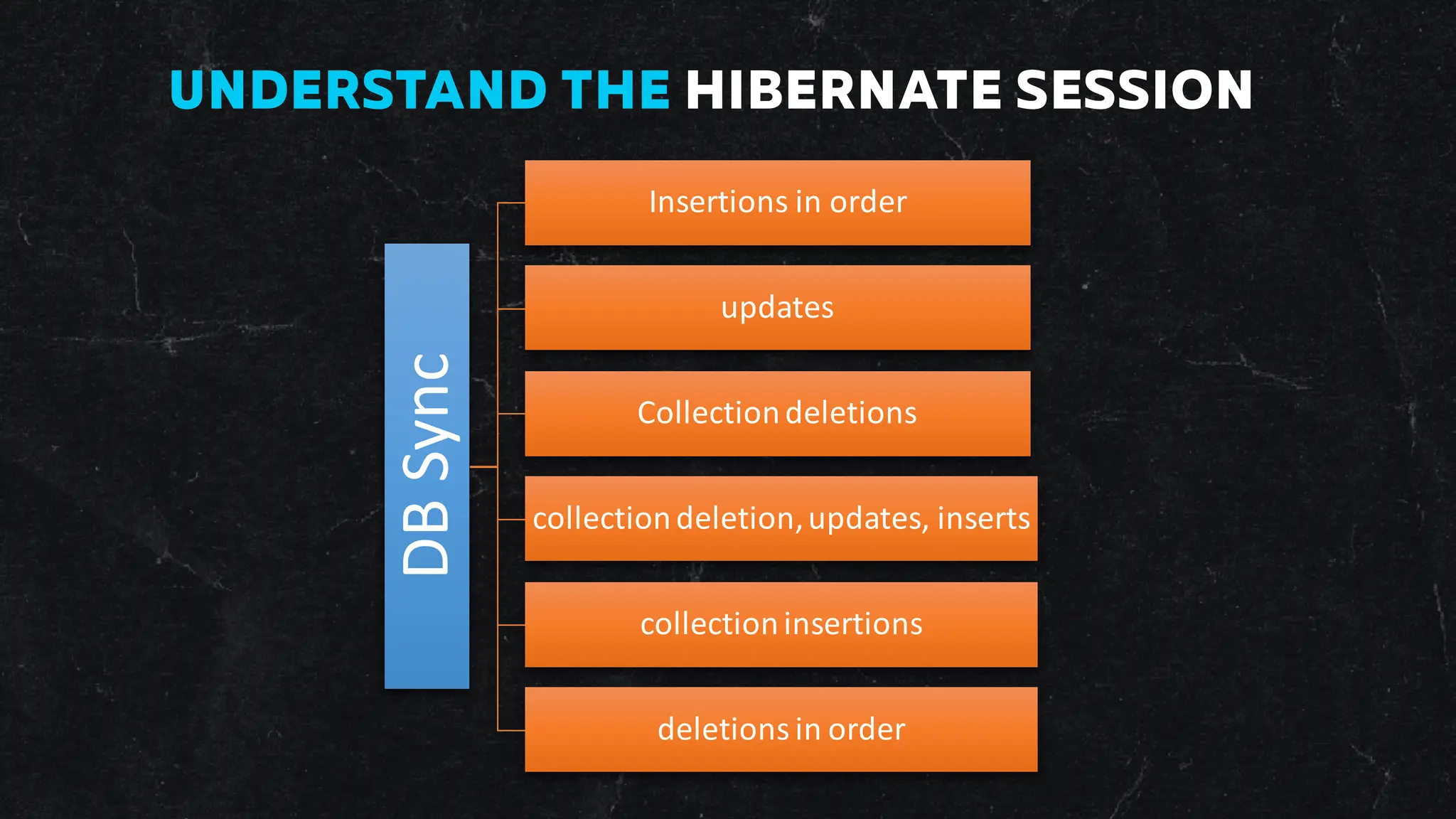 UNDERSTAND THE HIBERNATE SESSION

DB Sync

Insertions in order

updates

Collection deletions

collection deletion, updates, inserts

collection insertions

deletions in order